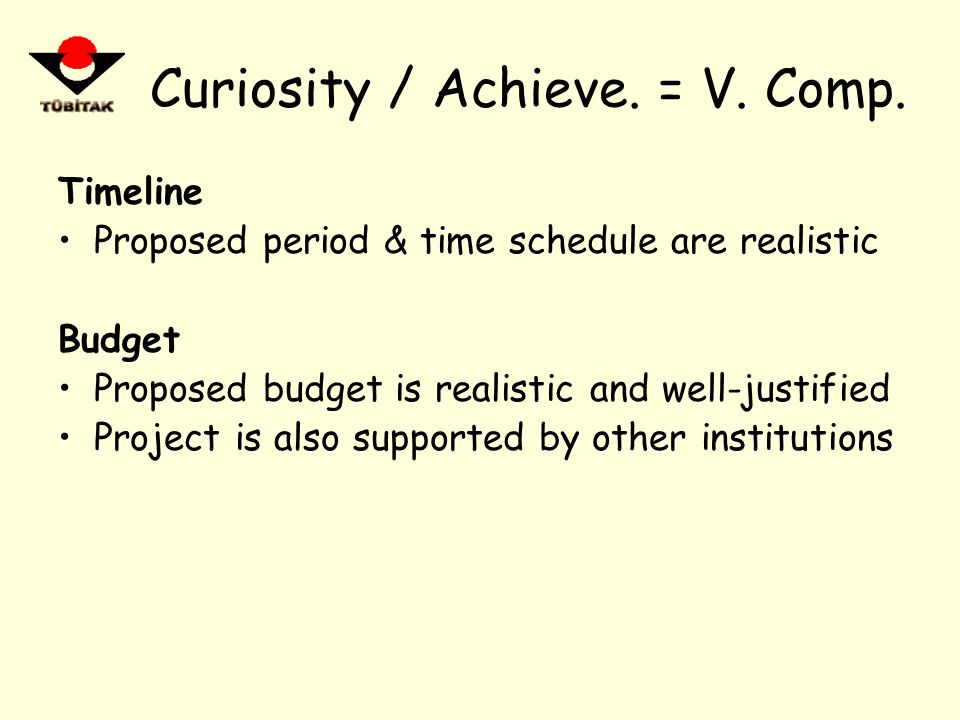 TÜBİTAK

Curiosity / Achieve. = V. Comp.

Timeline
• Proposed period & time schedule are realistic

Budget
• Proposed budget is realistic and well-justified
• Project is also supported by other institutions